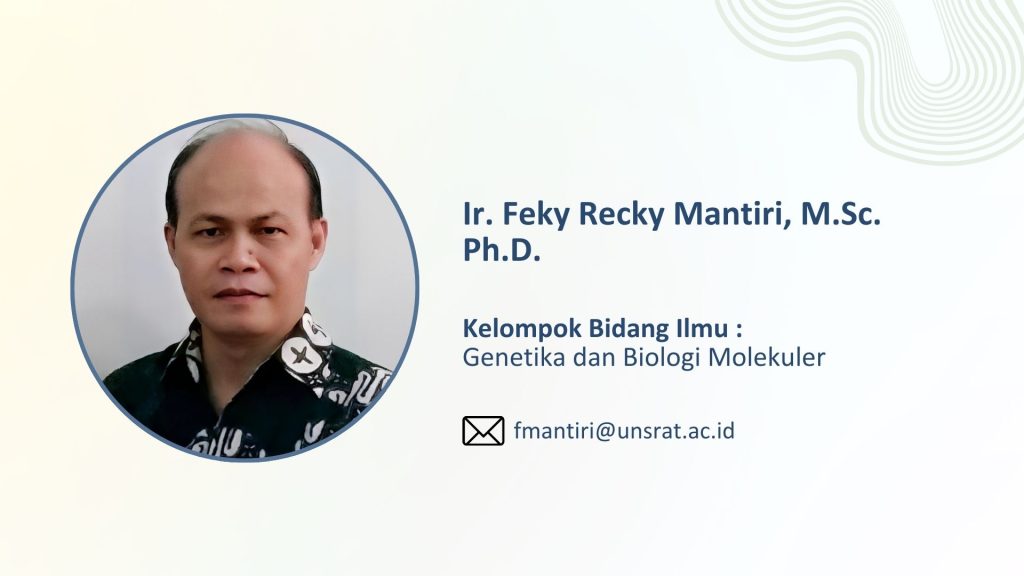 Ir. Feky Recky Mantiri, M.Sc. Ph.D.

Kelompok Bidang Ilmu :
Genetika dan Biologi Molekuler

fmantiri@unsrat.ac.id